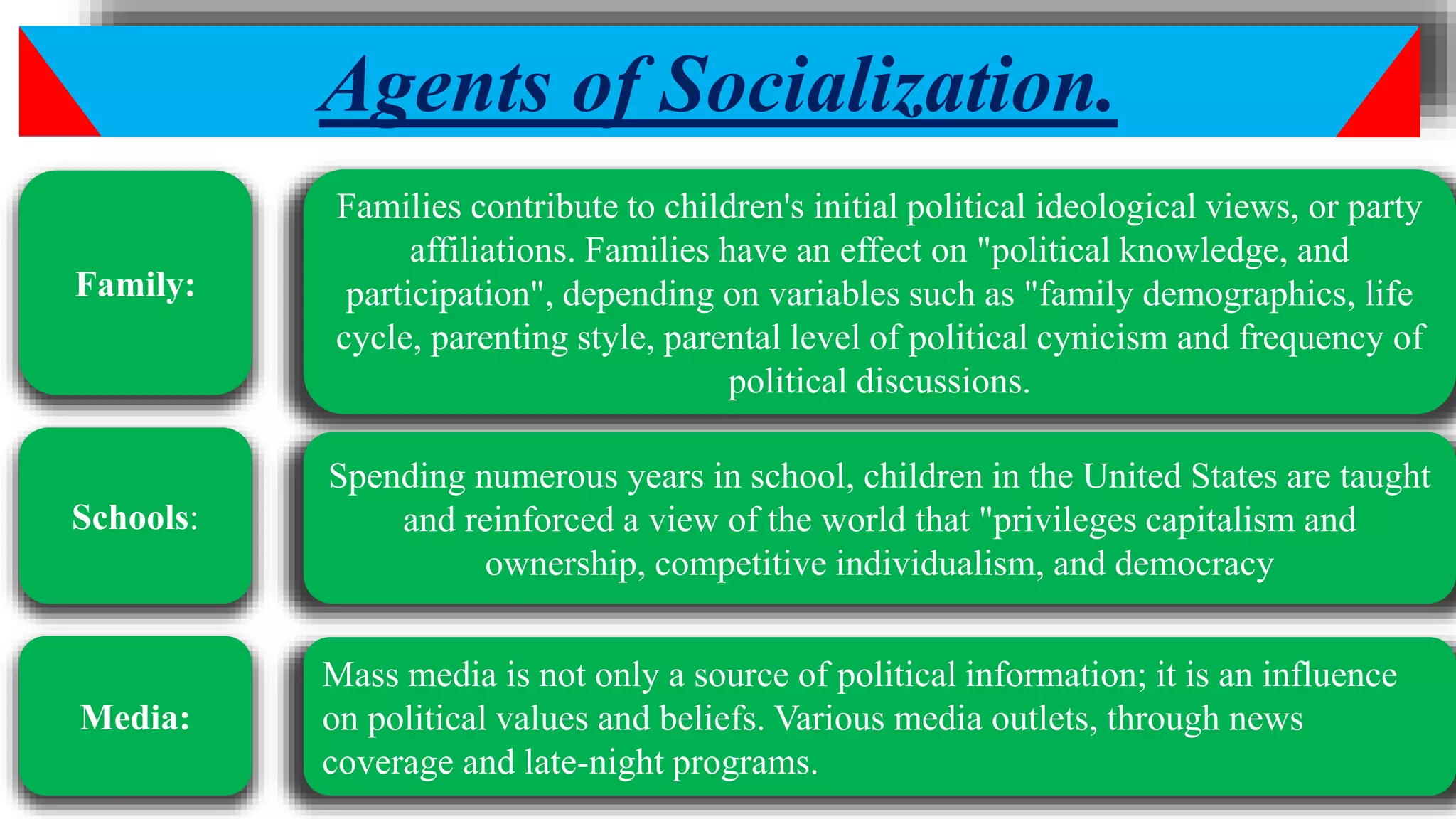 Agents of Socialization.

Family:

Families contribute to children's initial political ideological views, or party affiliations. Families have an effect on "political knowledge, and participation", depending on variables such as "family demographics, life cycle, parenting style, parental level of political cynicism and frequency of political discussions.

Schools:

Spending numerous years in school, children in the United States are taught and reinforced a view of the world that "privileges capitalism and ownership, competitive individualism, and democracy

Media:

Mass media is not only a source of political information; it is an influence on political values and beliefs. Various media outlets, through news coverage and late-night programs.